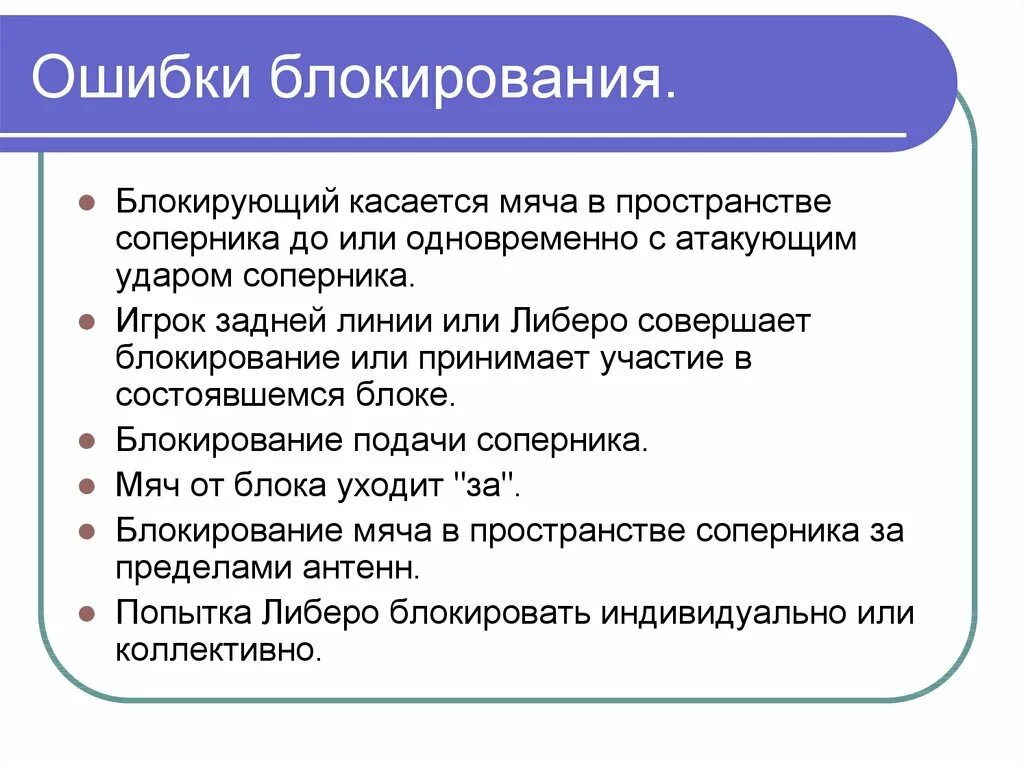 Ошибки блокирования.

- Блокирующий касается мяча в пространстве соперника до или одновременно с атакующим ударом соперника.
- Игрок задней линии или Либеро совершает блокирование или принимает участие в состоявшемся блоке.
- Блокирование подачи соперника.
- Мяч от блока уходит "за".
- Блокирование мяча в пространстве соперника за пределами антенн.
- Попытка Либеро блокировать индивидуально или коллективно.